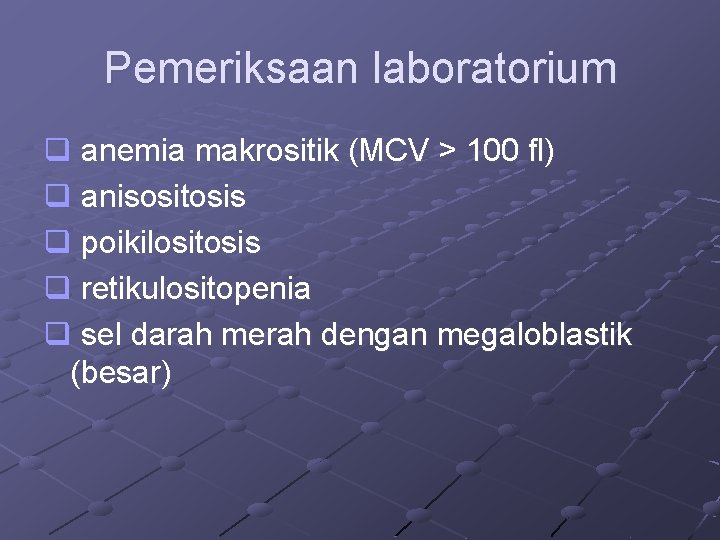 Pemeriksaan laboratorium

❑ anemia makrositik (MCV > 100 fl)
❑ anisositosis
❑ poikilositosis
❑ retikulositopenia
❑ sel darah merah dengan megaloblastik (besar)